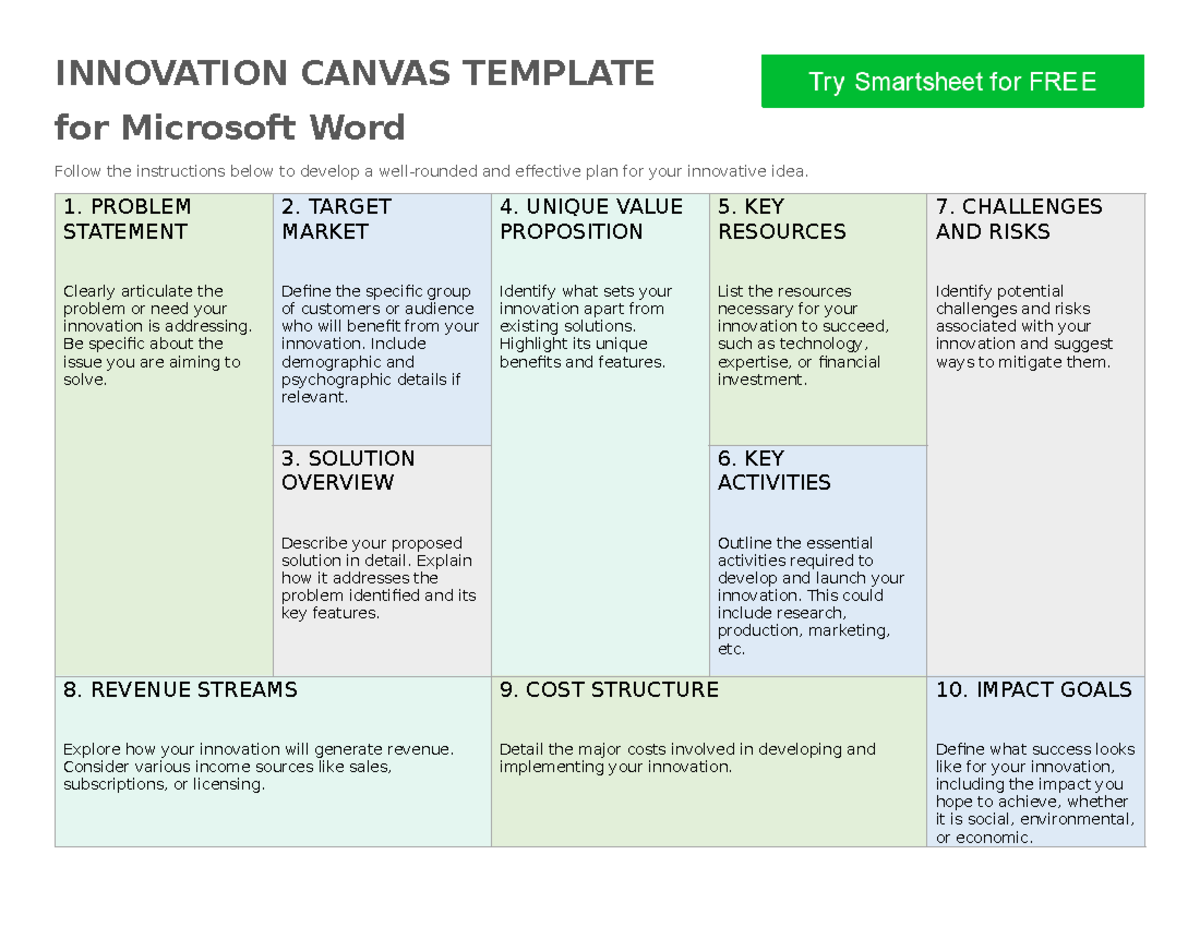 INNOVATION CANVAS TEMPLATE
for Microsoft Word

Try Smartsheet for FREE

Follow the instructions below to develop a well-rounded and effective plan for your innovative idea.

1. PROBLEM STATEMENT

Clearly articulate the problem or need your innovation is addressing. Be specific about the issue you are aiming to solve.

2. TARGET MARKET

Define the specific group of customers or audience who will benefit from your innovation. Include demographic and psychographic details if relevant.

3. SOLUTION OVERVIEW

Describe your proposed solution in detail. Explain how it addresses the problem identified and its key features.

4. UNIQUE VALUE PROPOSITION

Identify what sets your innovation apart from existing solutions. Highlight its unique benefits and features.

5. KEY RESOURCES

List the resources necessary for your innovation to succeed, such as technology, expertise, or financial investment.

6. KEY ACTIVITIES

Outline the essential activities required to develop and launch your innovation. This could include research, production, marketing, etc.

7. CHALLENGES AND RISKS

Identify potential challenges and risks associated with your innovation and suggest ways to mitigate them.

8. REVENUE STREAMS

Explore how your innovation will generate revenue. Consider various income sources like sales, subscriptions, or licensing.

9. COST STRUCTURE

Detail the major costs involved in developing and implementing your innovation.

10. IMPACT GOALS

Define what success looks like for your innovation, including the impact you hope to achieve, whether it is social, environmental, or economic.